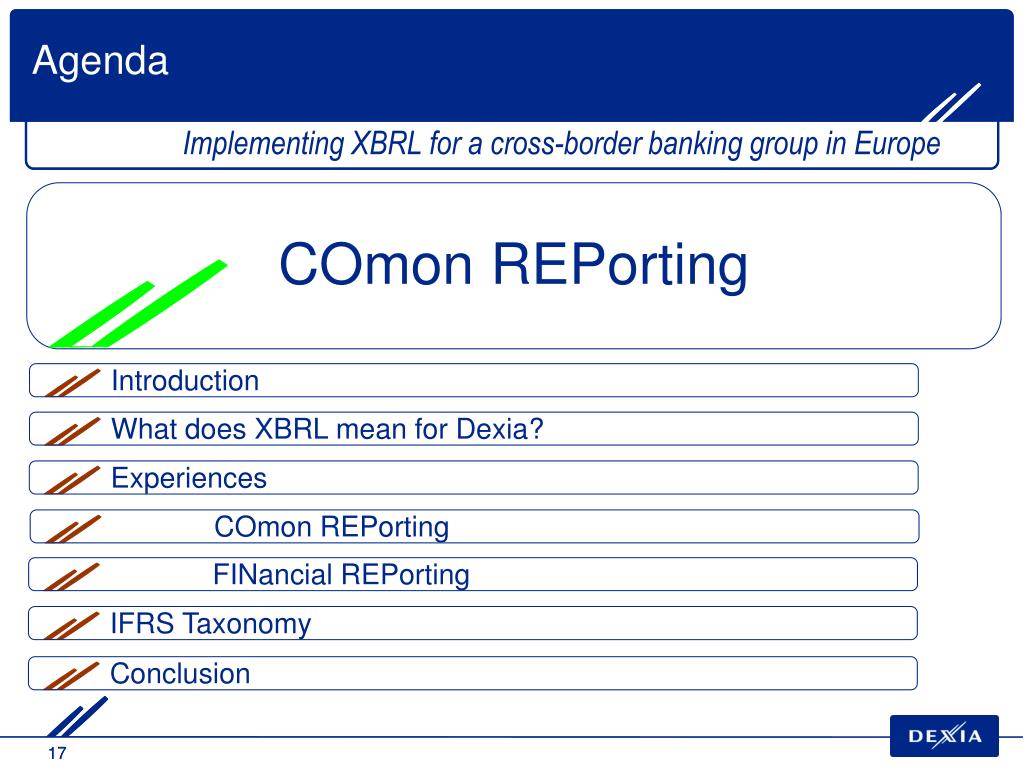 Agenda

Implementing XBRL for a cross-border banking group in Europe

COmon REPorting

Introduction

What does XBRL mean for Dexia?

Experiences

COmon REPorting

FINancial REPorting

IFRS Taxonomy

Conclusion

17

DEXIA